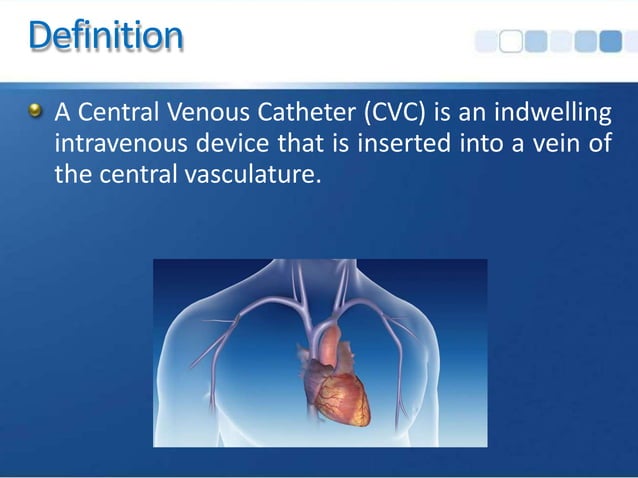 Definition

A Central Venous Catheter (CVC) is an indwelling intravenous device that is inserted into a vein of the central vasculature.